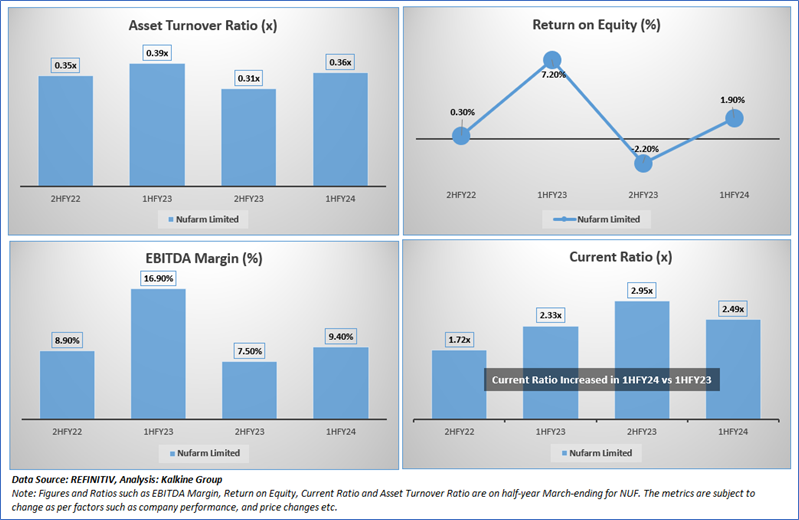 Asset Turnover Ratio (x)

0.35x
0.39x
0.31x
0.36x

2HFY22
1HFY23
2HFY23
1HFY24

Nufarm Limited

Return on Equity (%)

0.30%
7.20%
-2.20%
1.90%

2HFY22
1HFY23
2HFY23
1HFY24

Nufarm Limited

EBITDA Margin (%)

8.90%
16.90%
7.50%
9.40%

2HFY22
1HFY23
2HFY23
1HFY24

Nufarm Limited

Current Ratio (x)

1.72x
2.33x
2.95x
2.49x

Current Ratio Increased in 1HFY24 vs 1HFY23

2HFY22
1HFY23
2HFY23
1HFY24

Nufarm Limited

Data Source: REFINITIV, Analysis: Kalkine Group
Note: Figures and Ratios such as EBITDA Margin, Return on Equity, Current Ratio and Asset Turnover Ratio are on half-year March-ending for NUF. The metrics are subject to change as per factors such as company performance, and price changes etc.